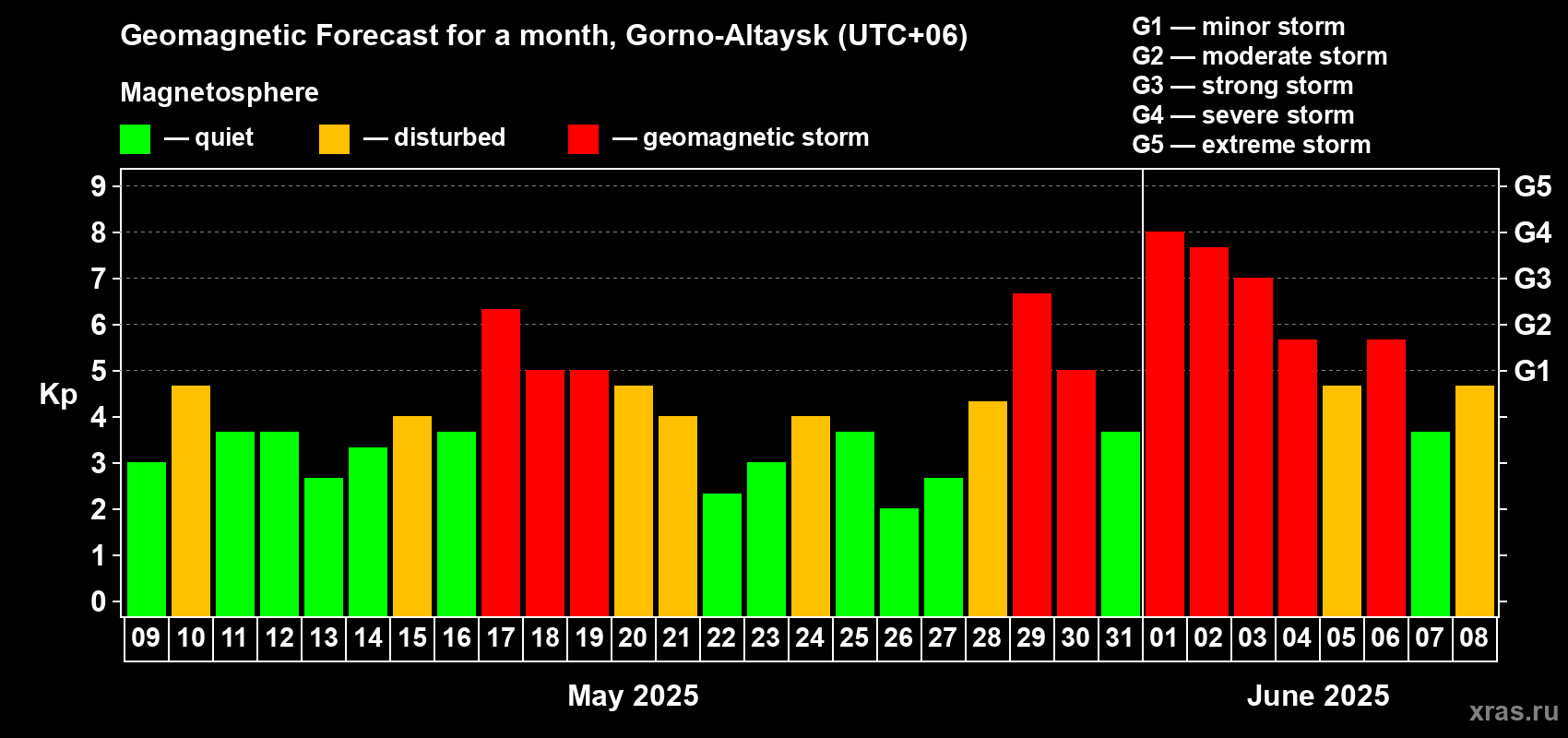 Geomagnetic Forecast for a month, Gorno-Altaysk (UTC+06)

Magnetosphere

— quiet — disturbed — geomagnetic storm

G1 — minor storm
G2 — moderate storm
G3 — strong storm
G4 — severe storm
G5 — extreme storm

Kp

9
8
7
6
5
4
3
2
1
0

G5
G4
G3
G2
G1

09 10 11 12 13 14 15 16 17 18 19 20 21 22 23 24 25 26 27 28 29 30 31 01 02 03 04 05 06 07 08

May 2025

June 2025

xras.ru